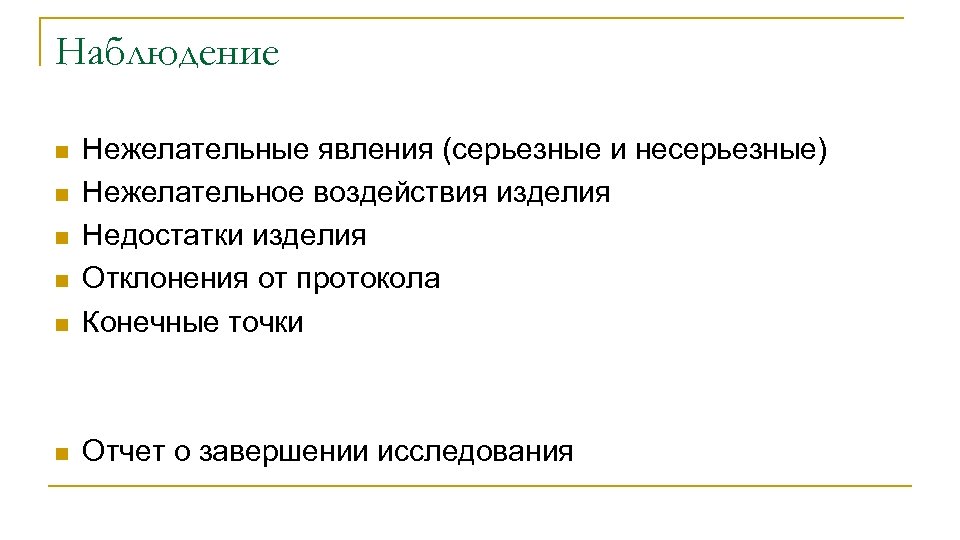 Наблюдение

- Нежелательные явления (серьезные и несерьезные)
- Нежелательное воздействия изделия
- Недостатки изделия
- Отклонения от протокола
- Конечные точки

- Отчет о завершении исследования